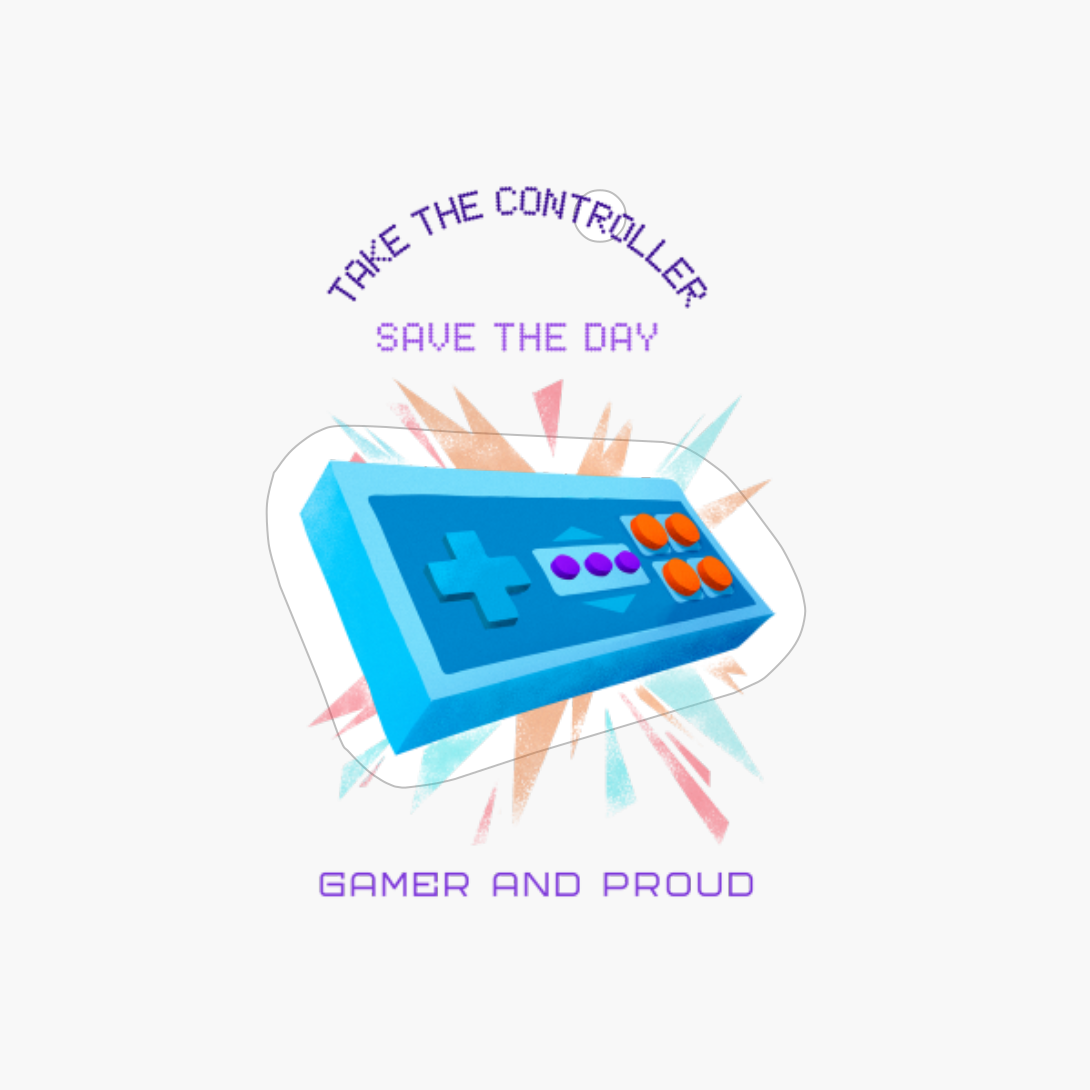 TAKE THE CONTROLLER

SAVE THE DAY

GAMER AND PROUD